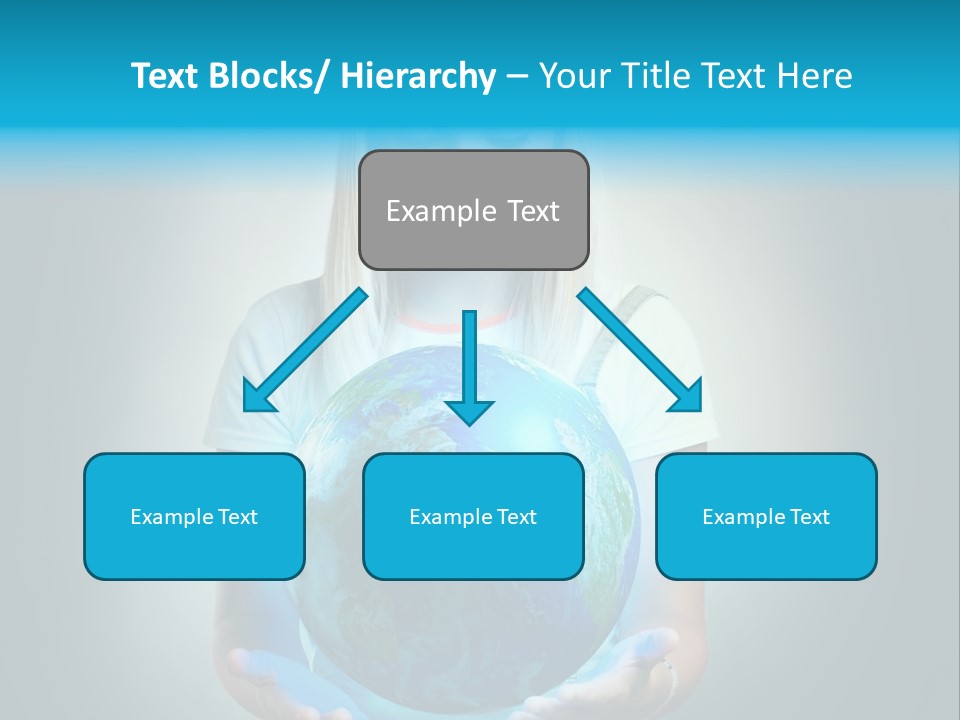 Text Blocks/ Hierarchy – Your Title Text Here

Example Text

Example Text

Example Text

Example Text